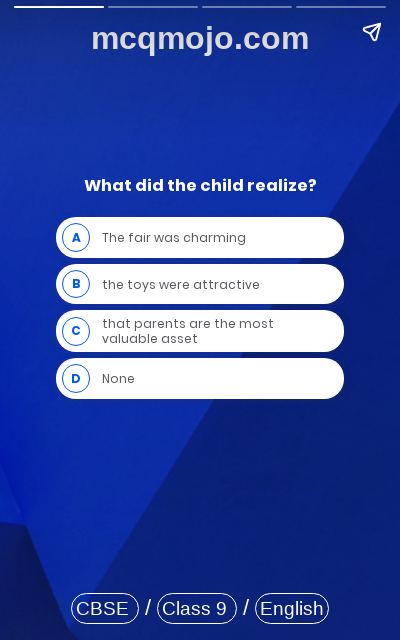 mcqmojo.com

What did the child realize?

A The fair was charming

B the toys were attractive

C that parents are the most valuable asset

D None

CBSE / Class 9 / English